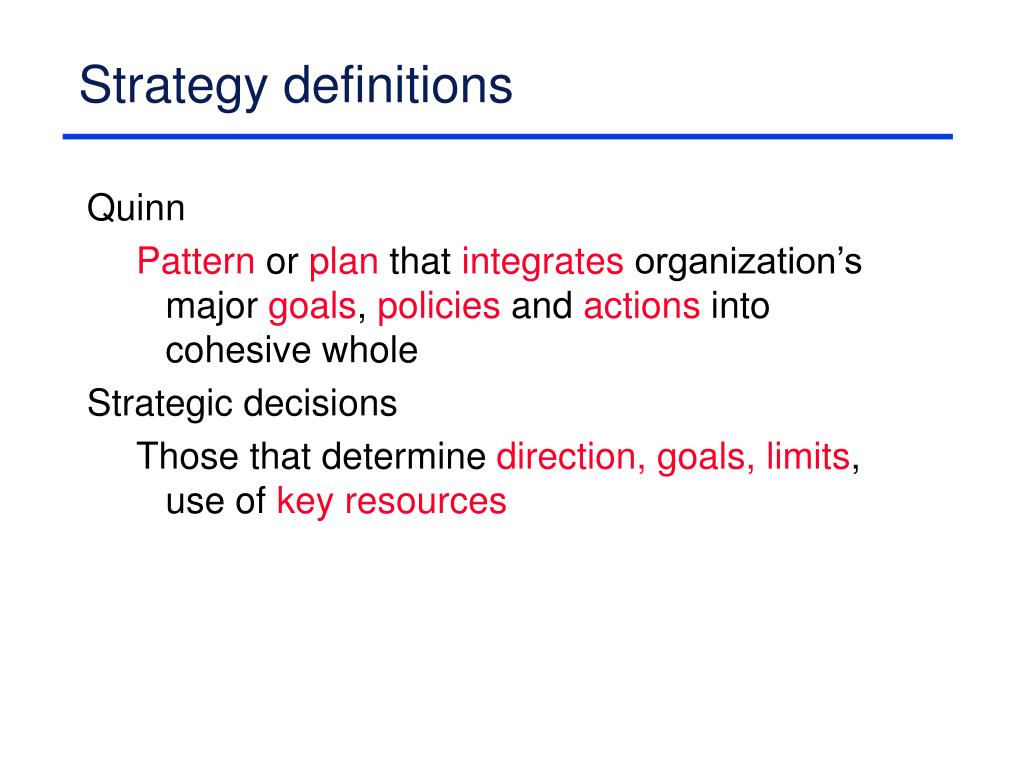 Strategy definitions

Quinn

Pattern or plan that integrates organization’s major goals, policies and actions into cohesive whole

Strategic decisions

Those that determine direction, goals, limits, use of key resources